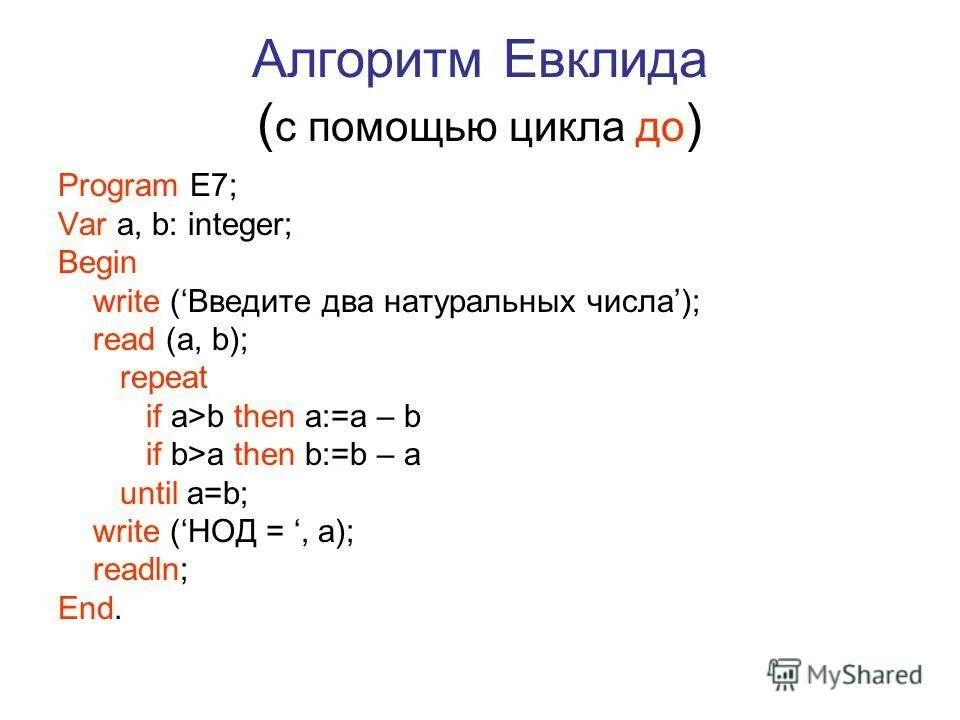 Алгоритм Евклида
(с помощью цикла до)

Program E7;
Var a, b: integer;
Begin
write (‘Введите два натуральных числа’);
read (a, b);
repeat
if a>b then a:=a – b
if b>a then b:=b – a
until a=b;
write (‘НОД = ‘, a);
readln;
End.

MyShared